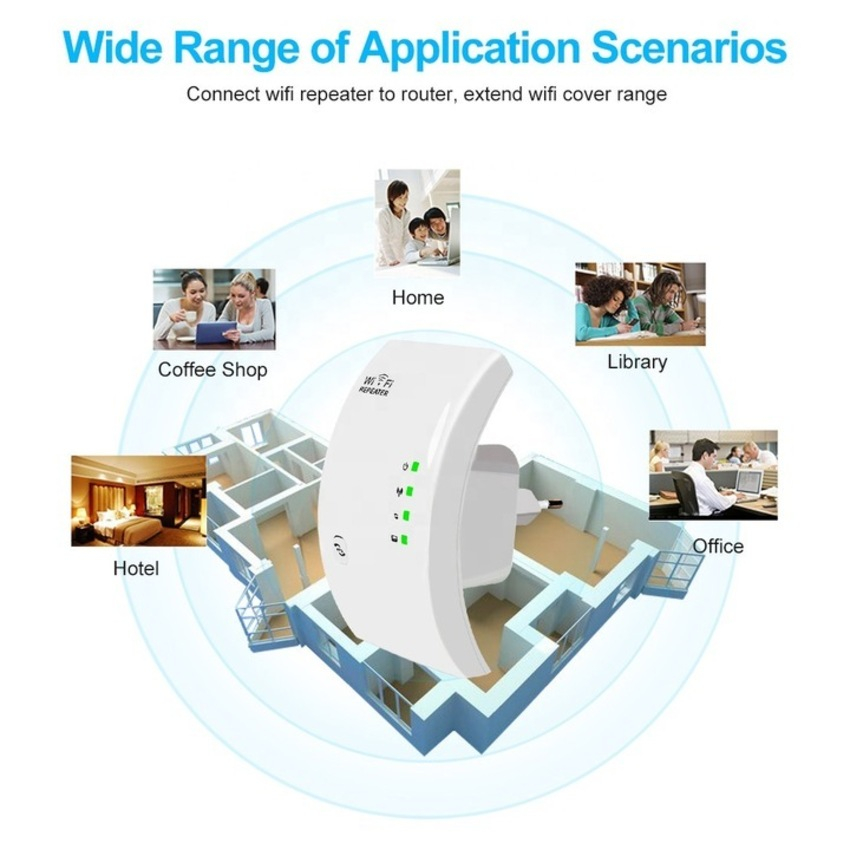 Wide Range of Application Scenarios

Connect wifi repeater to router, extend wifi cover range

Home

Coffee Shop

Library

Wi Fi REPEATER

Hotel

Office